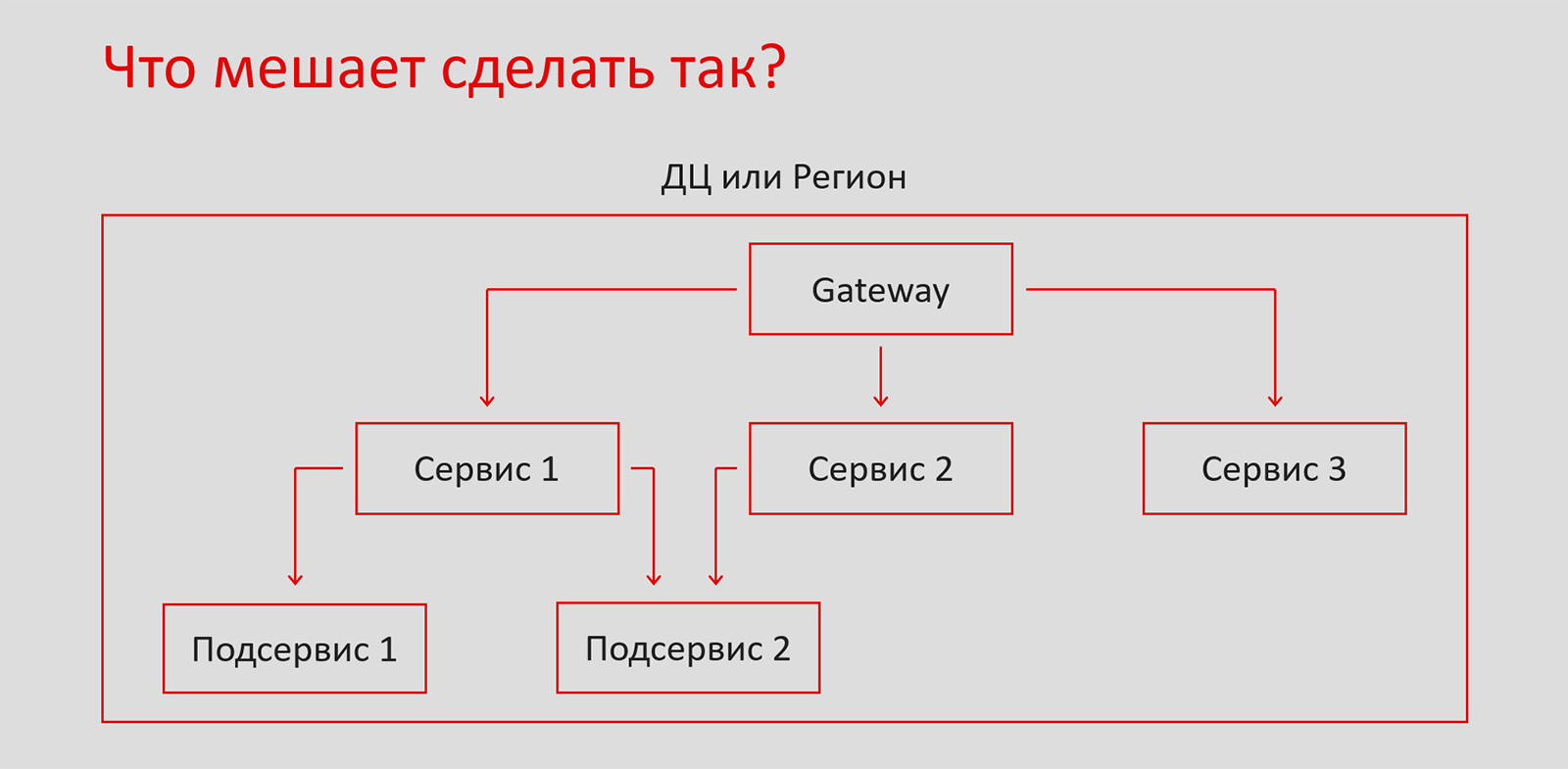 Что мешает сделать так?

ДЦ или Регион

Gateway

Сервис 1

Сервис 2

Сервис 3

Подсервис 1

Подсервис 2